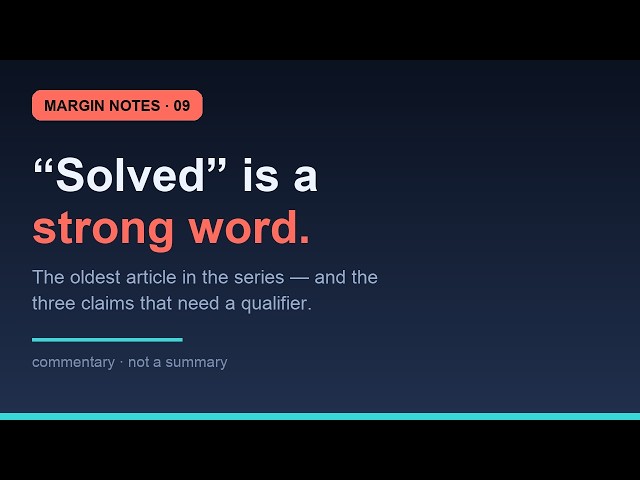 MARGIN NOTES · 09

“Solved” is a strong word.

The oldest article in the series — and the three claims that need a qualifier.

commentary · not a summary